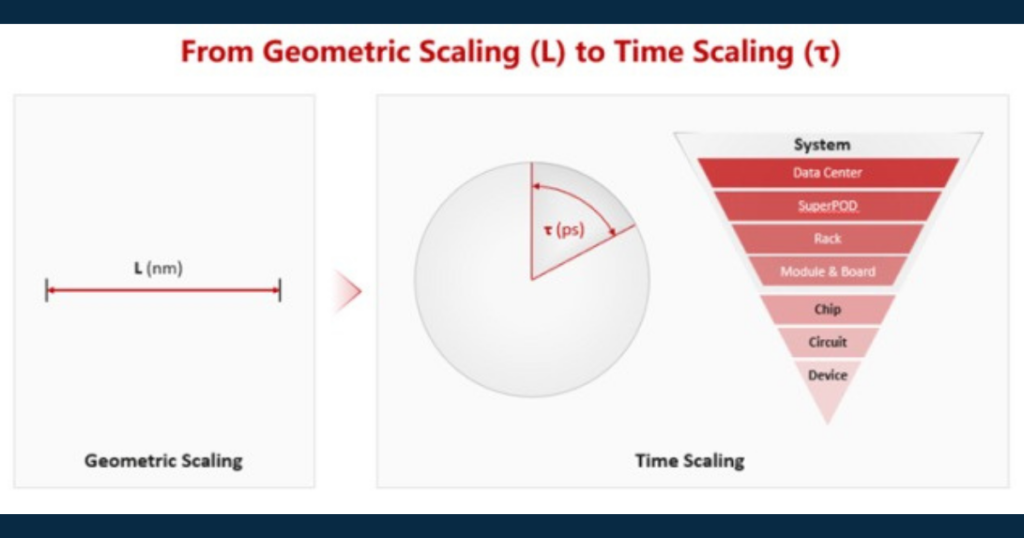 From Geometric Scaling (L) to Time Scaling (τ)

L (nm)

Geometric Scaling

τ (ps)

System

Data Center

SuperPOD

Rack

Module & Board

Chip

Circuit

Device

Time Scaling